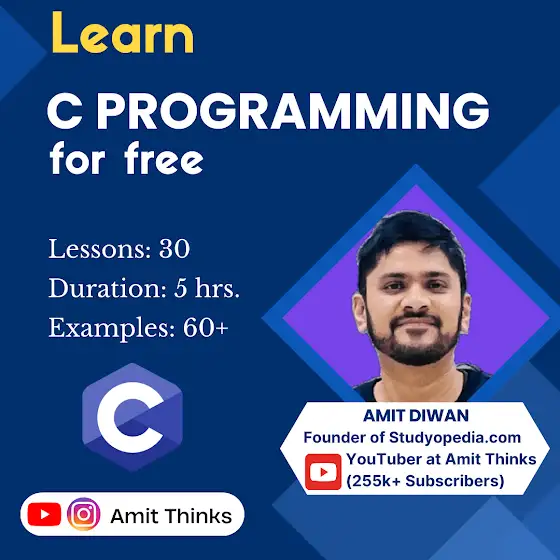 Learn

C PROGRAMMING for free

Lessons: 30
Duration: 5 hrs.
Examples: 60+

C

AMIT DIWAN
Founder of Studyopedia.com
YouTuber at Amit Thinks (255k+ Subscribers)

Amit Thinks